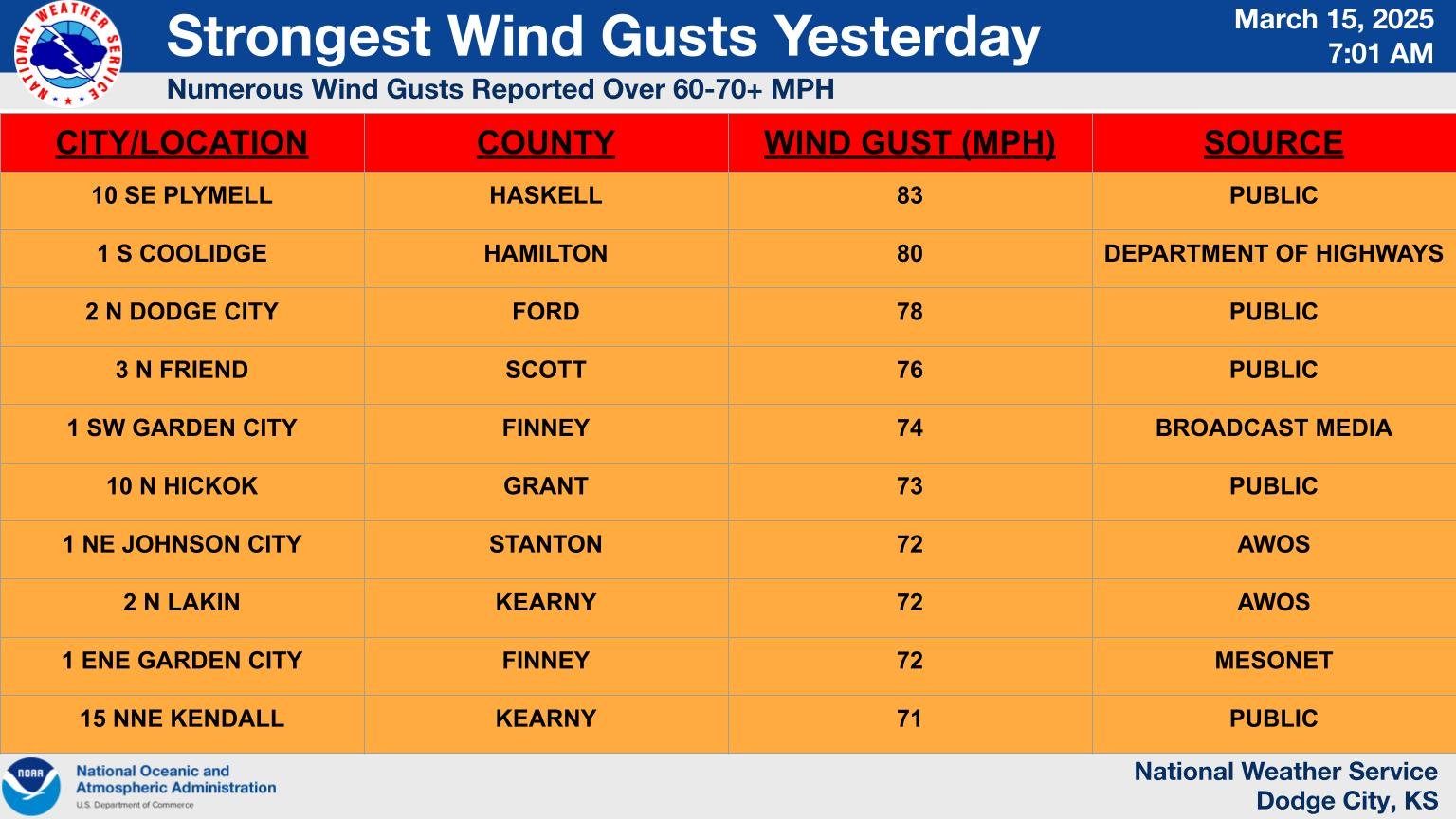 NATIONAL WEATHER SERVICE

Strongest Wind Gusts Yesterday

March 15, 2025
7:01 AM

Numerous Wind Gusts Reported Over 60-70+ MPH

| CITY/LOCATION | COUNTY | WIND GUST (MPH) | SOURCE |
|---|---|---|---|
| 10 SE PLYMELL | HASKELL | 83 | PUBLIC |
| 1 S COOLIDGE | HAMILTON | 80 | DEPARTMENT OF HIGHWAYS |
| 2 N DODGE CITY | FORD | 78 | PUBLIC |
| 3 N FRIEND | SCOTT | 76 | PUBLIC |
| 1 SW GARDEN CITY | FINNEY | 74 | BROADCAST MEDIA |
| 10 N HICKOK | GRANT | 73 | PUBLIC |
| 1 NE JOHNSON CITY | STANTON | 72 | AWOS |
| 2 N LAKIN | KEARNY | 72 | AWOS |
| 1 ENE GARDEN CITY | FINNEY | 72 | MESONET |
| 15 NNE KENDALL | KEARNY | 71 | PUBLIC |

NOAA
National Oceanic and Atmospheric Administration
U.S. Department of Commerce

National Weather Service
Dodge City, KS